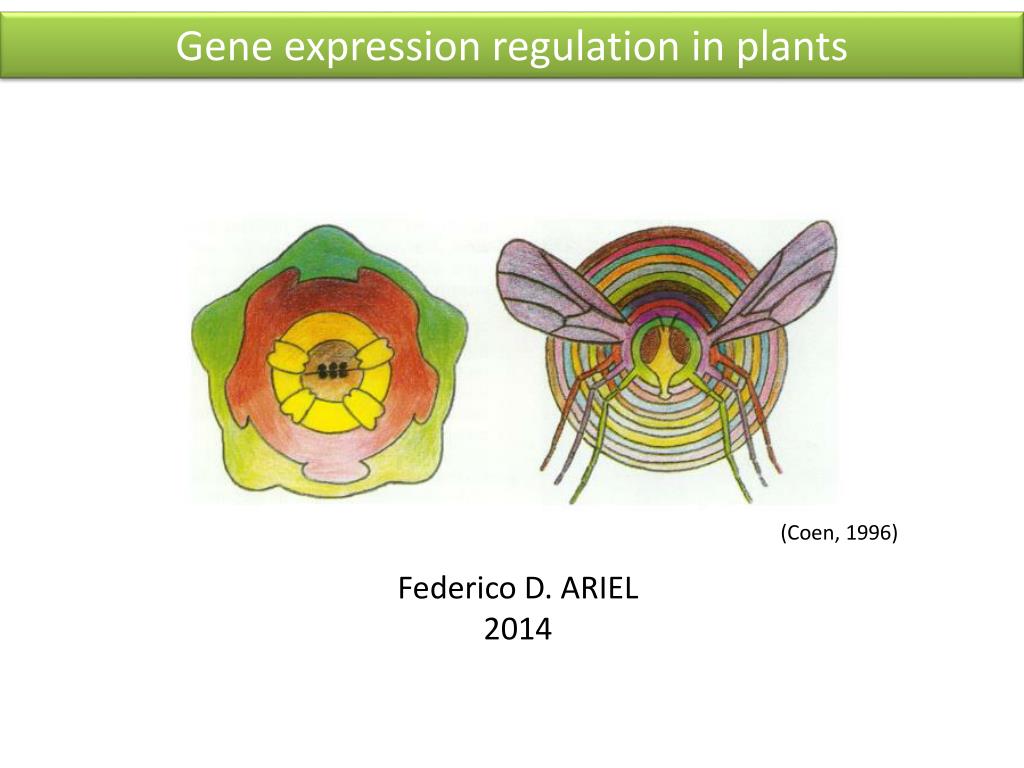 Gene expression regulation in plants

(Coen, 1996)

Federico D. ARIEL
2014